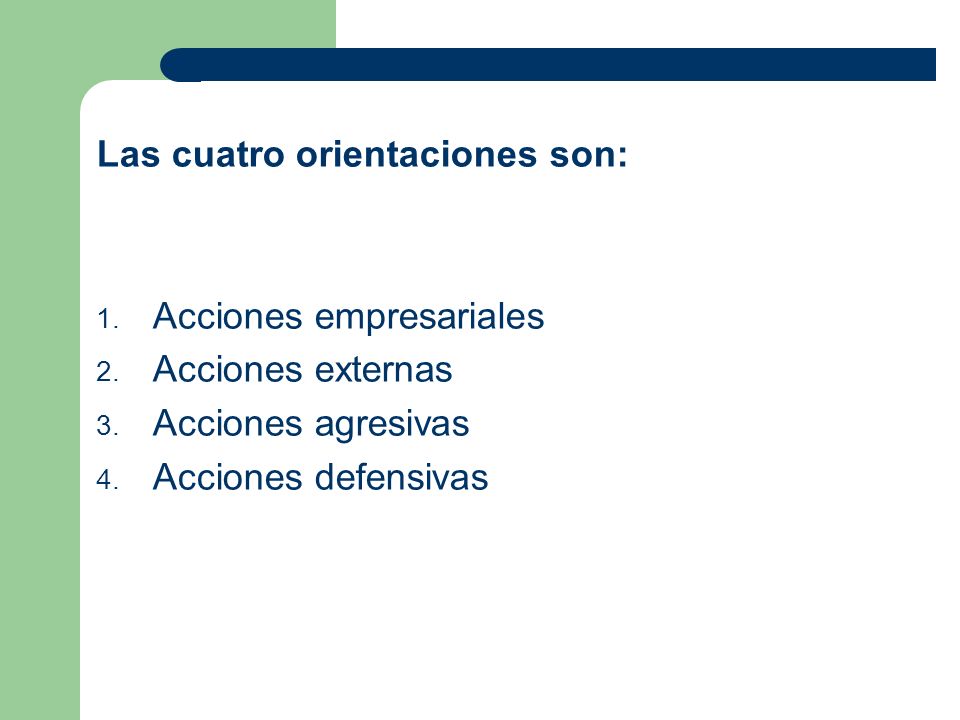 Las cuatro orientaciones son:

1. Acciones empresariales
2. Acciones externas
3. Acciones agresivas
4. Acciones defensivas